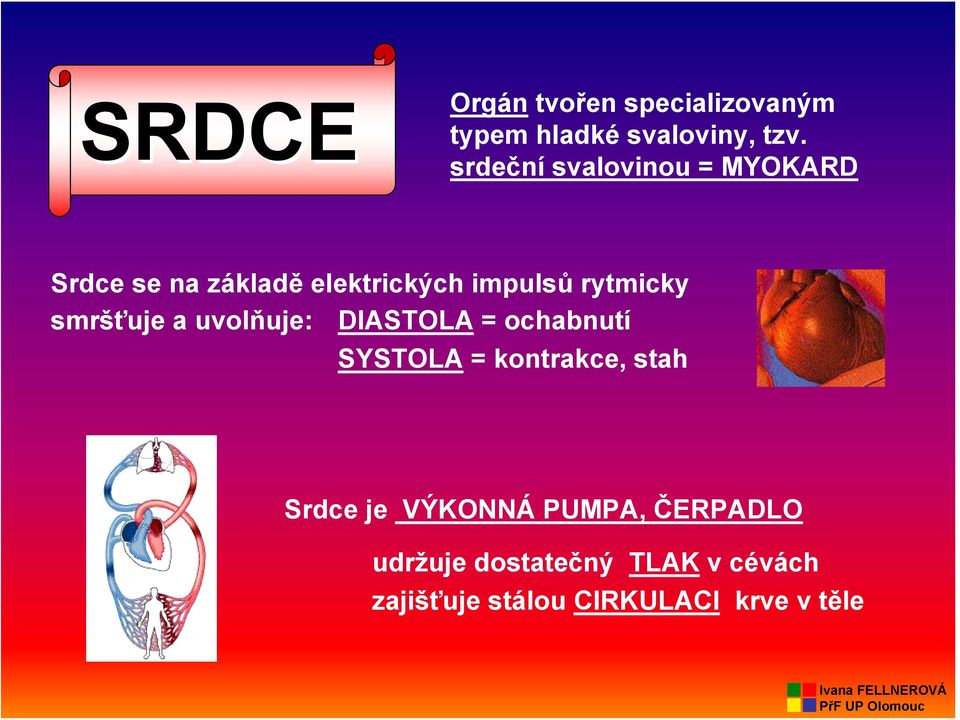 SRDCE

Orgán tvořen specializovaným typem hladké svaloviny, tzv. srdeční svalovinou = MYOKARD

Srdce se na základě elektrických impulsů rytmicky smršťuje a uvolňuje: DIASTOLA = ochabnutí
SYSTOLA = kontrakce, stah

Srdce je VÝKONNÁ PUMPA, ČERPADLO

udržuje dostatečný TLAK v cévách
zajišťuje stálou CIRKULACI krve v těle

Ivana FELLNEROVÁ
PřF UP Olomouc